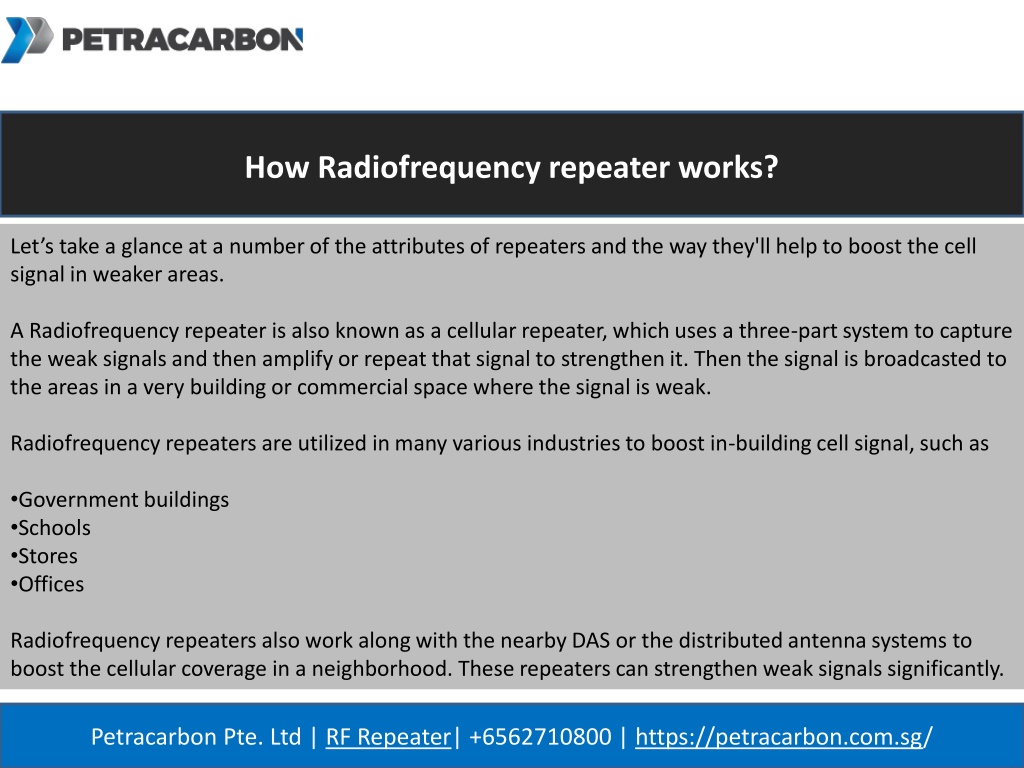 PETRACARBON

How Radiofrequency repeater works?

Let’s take a glance at a number of the attributes of repeaters and the way they'll help to boost the cell signal in weaker areas.

A Radiofrequency repeater is also known as a cellular repeater, which uses a three-part system to capture the weak signals and then amplify or repeat that signal to strengthen it. Then the signal is broadcasted to the areas in a very building or commercial space where the signal is weak.

Radiofrequency repeaters are utilized in many various industries to boost in-building cell signal, such as

•Government buildings
•Schools
•Stores
•Offices

Radiofrequency repeaters also work along with the nearby DAS or the distributed antenna systems to boost the cellular coverage in a neighborhood. These repeaters can strengthen weak signals significantly.

Petracarbon Pte. Ltd | RF Repeater| +6562710800 | https://petracarbon.com.sg/